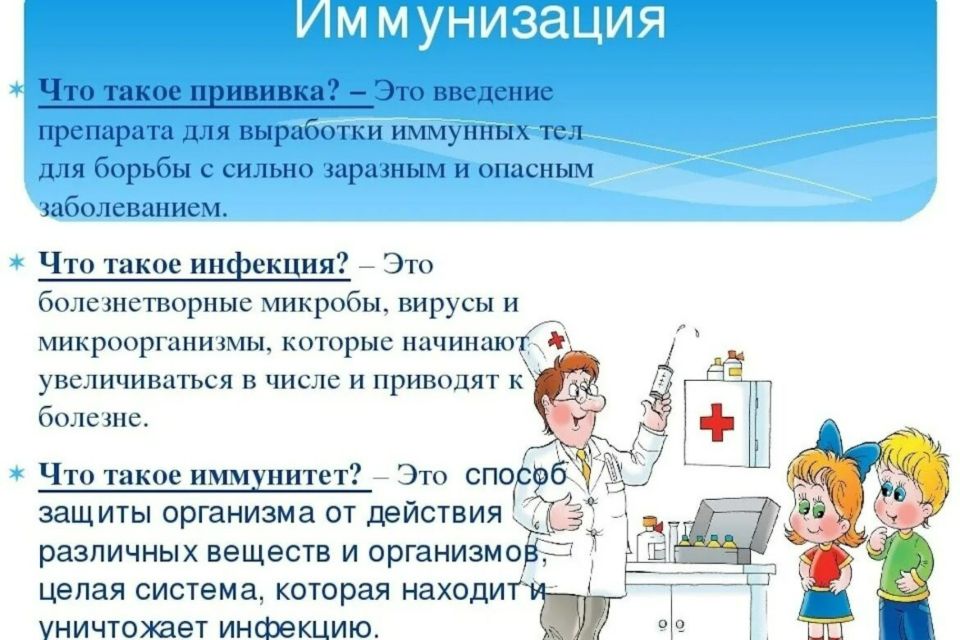 Иммунизация

Что такое прививка? – Это введение препарата для выработки иммунных тел для борьбы с сильно заразным и опасным заболеванием.

Что такое инфекция? – Это болезнетворные микробы, вирусы и микроорганизмы, которые начинают увеличиваться в числе и приводят к болезне.

Что такое иммунитет? – Это способ защиты организма от действия различных веществ и организмов, целая система, которая находит и уничтожает инфекцию.